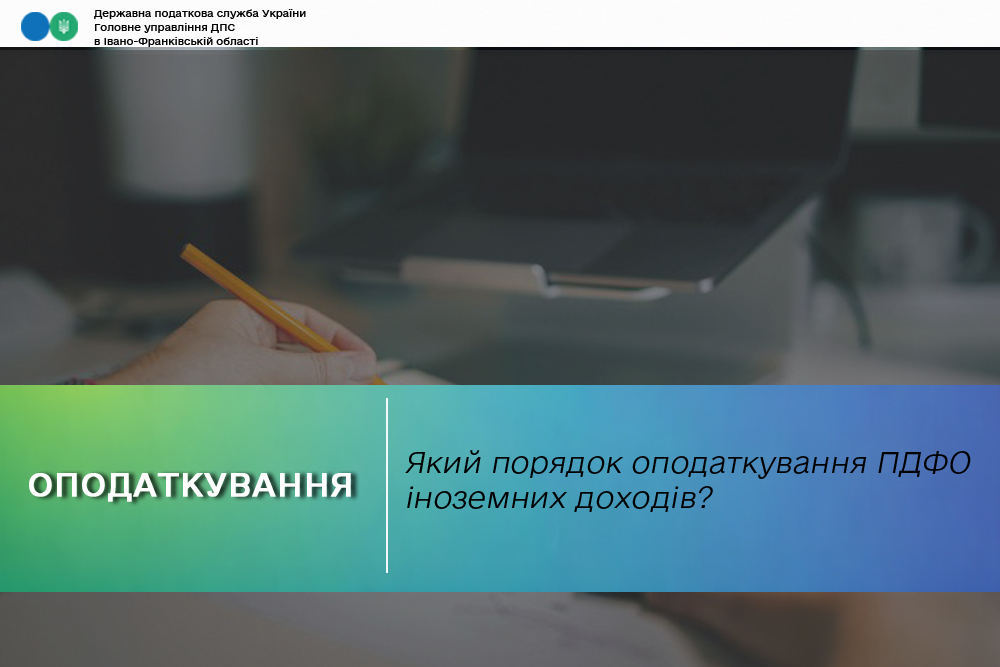 Державна податкова служба України
Головне управління ДПС
в Івано-Франківській області

ОПОДАТКУВАННЯ

Який порядок оподаткування ПДФО іноземних доходів?